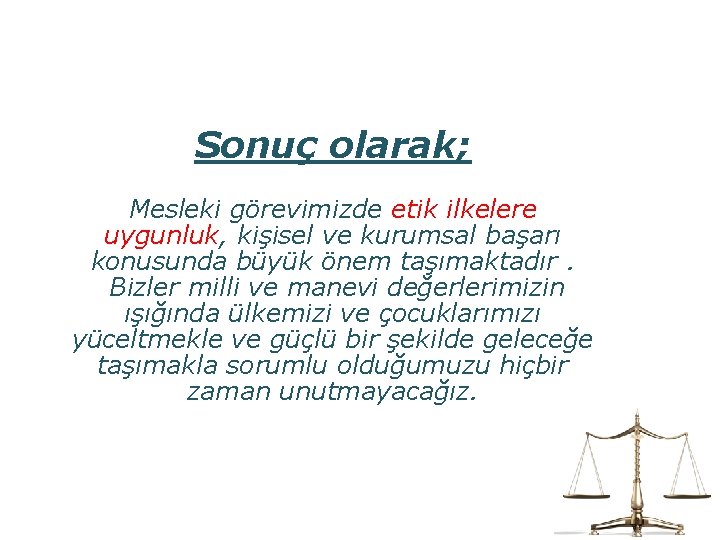 Sonuç olarak;

Mesleki görevimizde etik ilkelere uygunluk, kişisel ve kurumsal başarı konusunda büyük önem taşımaktadır . Bizler milli ve manevi değerlerimizin ışığında ülkemizi ve çocuklarımızı yüceltmekle ve güçlü bir şekilde geleceğe taşımakla sorumlu olduğumuzu hiçbir zaman unutmayacağız.